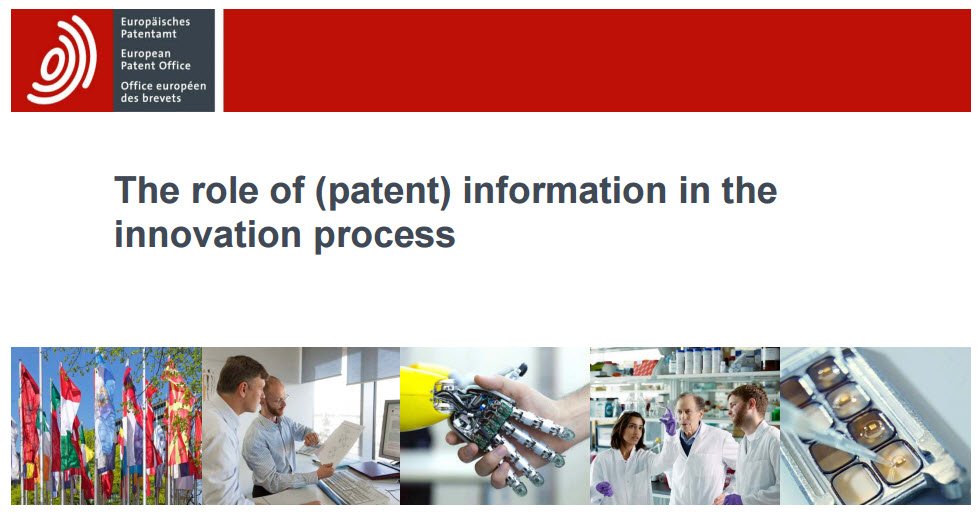 Europäisches Patentamt
European Patent Office
Office européen des brevets

The role of (patent) information in the innovation process